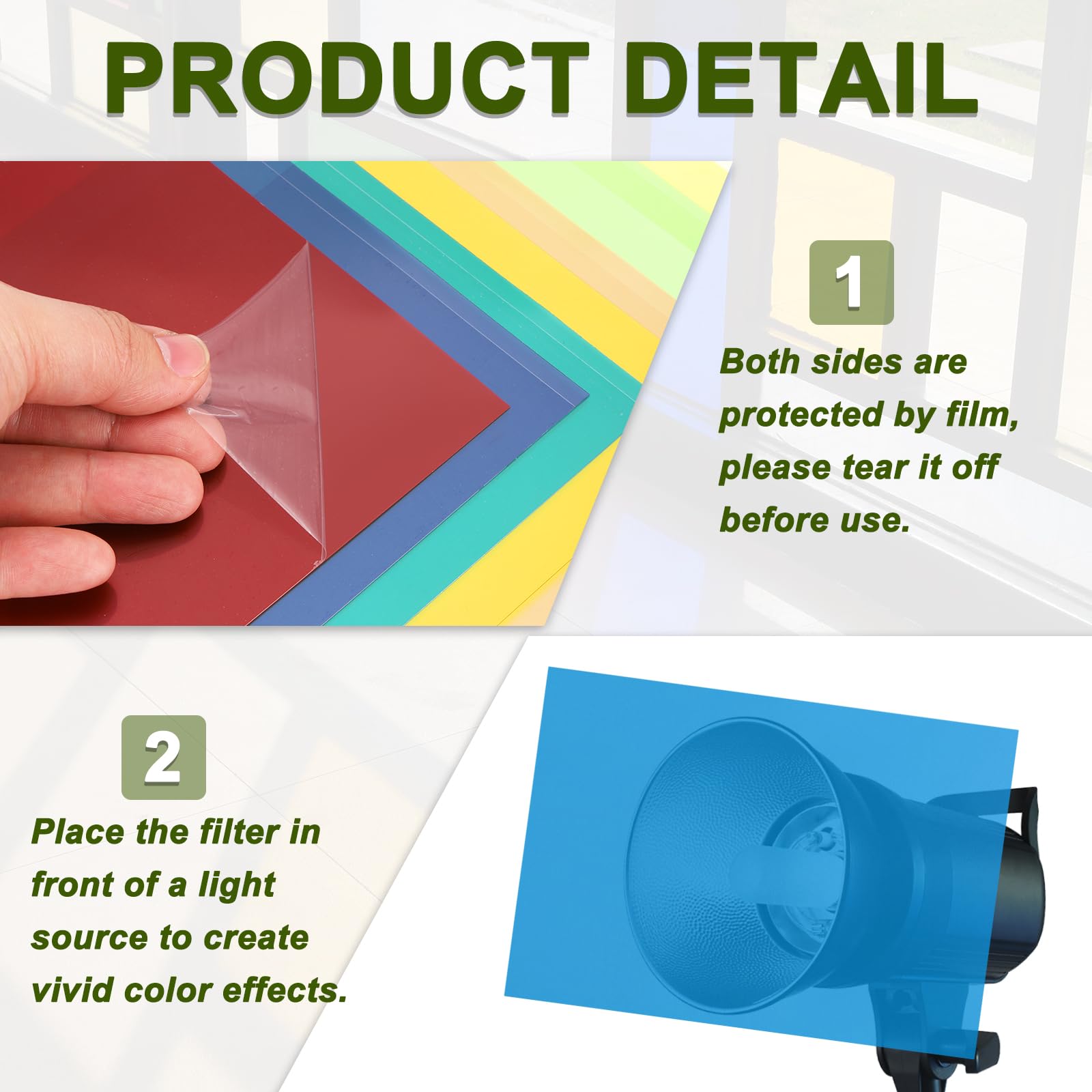 PRODUCT DETAIL

1

Both sides are protected by film, please tear it off before use.

2

Place the filter in front of a light source to create vivid color effects.